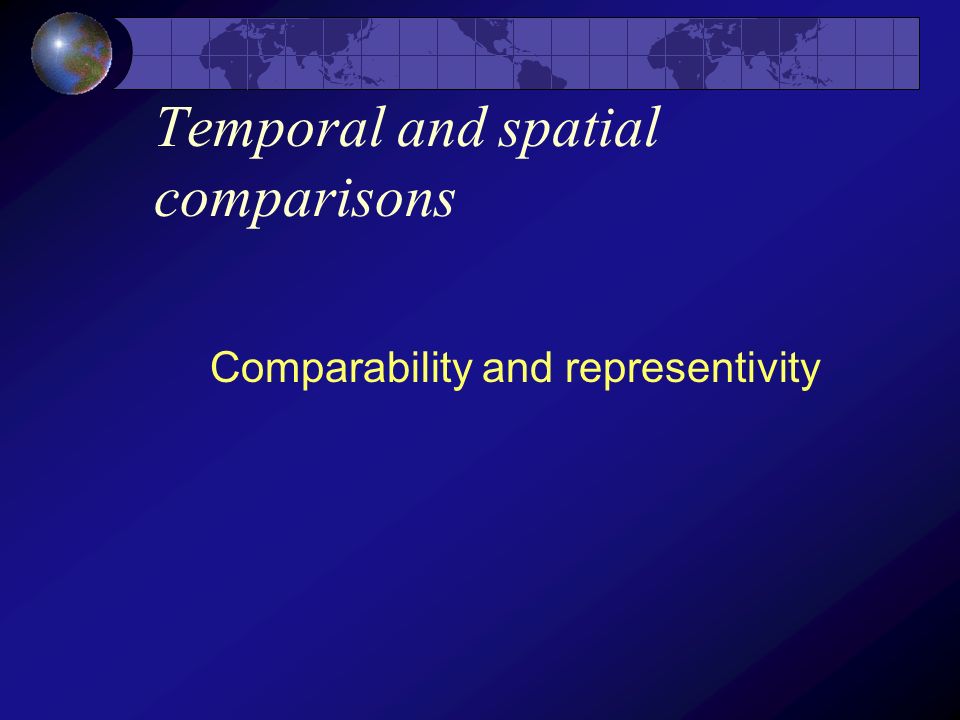 Temporal and spatial comparisons

Comparability and representivity